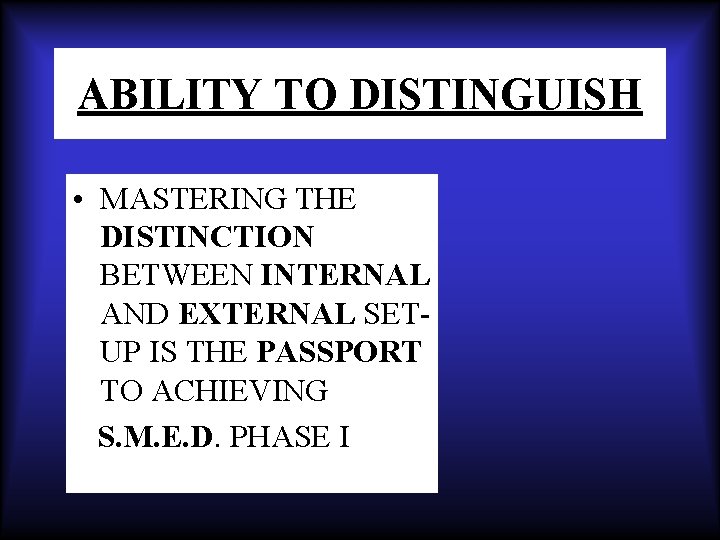 ABILITY TO DISTINGUISH

• MASTERING THE DISTINCTION BETWEEN INTERNAL AND EXTERNAL SET-UP IS THE PASSPORT TO ACHIEVING

S.M.E.D. PHASE I